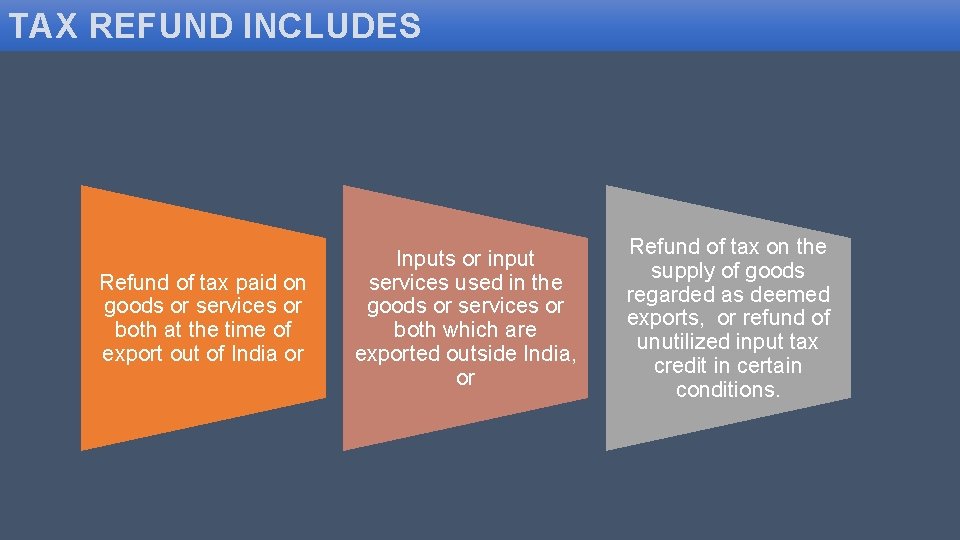 TAX REFUND INCLUDES

Refund of tax paid on goods or services or both at the time of export out of India or

Inputs or input services used in the goods or services or both which are exported outside India, or

Refund of tax on the supply of goods regarded as deemed exports, or refund of unutilized input tax credit in certain conditions.